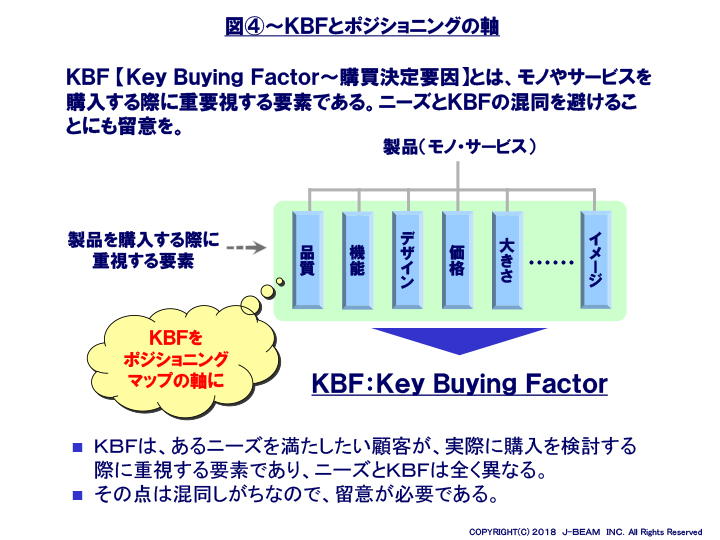 図④～KBFとポジショニングの軸

KBF【Key Buying Factor～購買決定要因】とは、モノやサービスを購入する際に重要視する要素である。ニーズとKBFの混同を避けることにも留意を。

製品（モノ・サービス）

製品を購入する際に重視する要素

品質

機能

デザイン

価格

大きさ

……

イメージ

KBFをポジショニングマップの軸に

KBF：Key Buying Factor

■ KBFは、あるニーズを満たしたい顧客が、実際に購入を検討する際に重視する要素であり、ニーズとKBFは全く異なる。
■ その点は混同しがちなので、留意が必要である。

COPYRIGHT(C) 2018 J-BEAM INC. All Rights Reserved